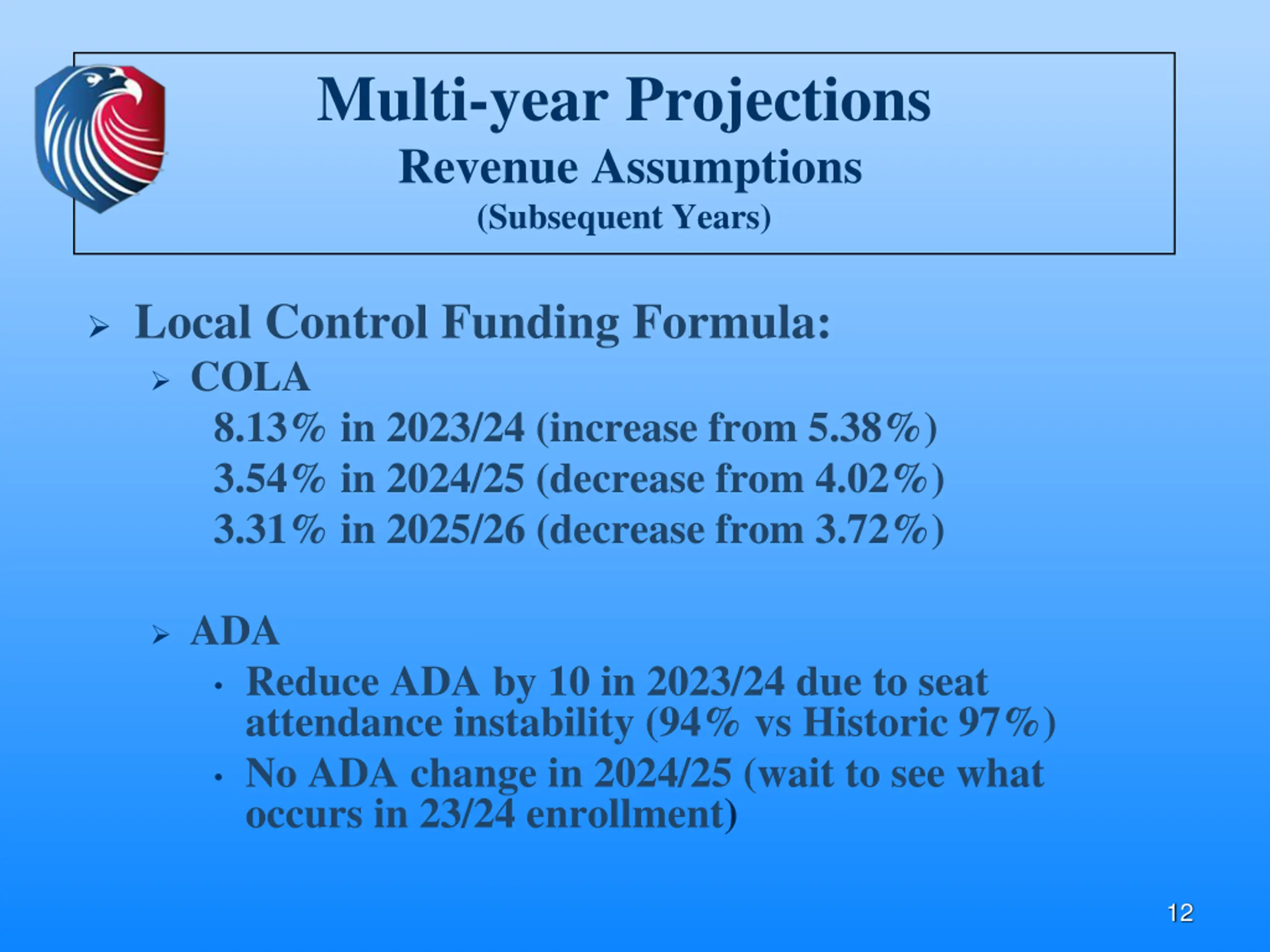 Multi-year Projections
Revenue Assumptions
(Subsequent Years)

➢ Local Control Funding Formula:
➢ COLA
8.13% in 2023/24 (increase from 5.38%)
3.54% in 2024/25 (decrease from 4.02%)
3.31% in 2025/26 (decrease from 3.72%)

➢ ADA
• Reduce ADA by 10 in 2023/24 due to seat attendance instability (94% vs Historic 97%)
• No ADA change in 2024/25 (wait to see what occurs in 23/24 enrollment)

12